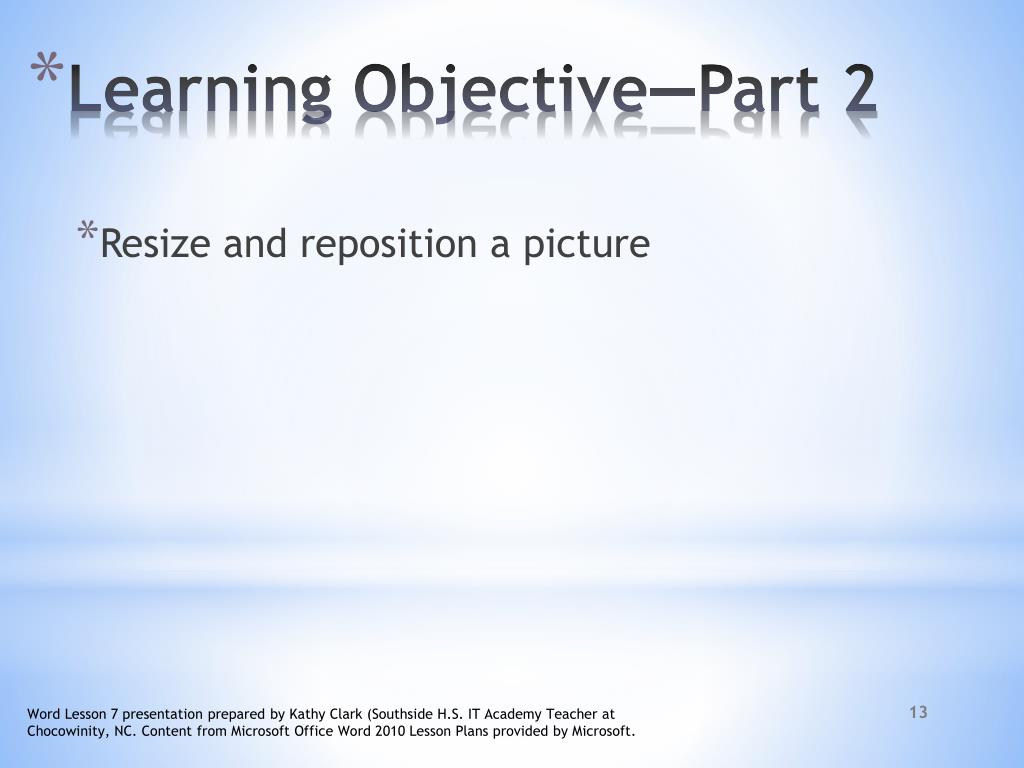 *Learning Objective—Part 2

*Resize and reposition a picture

Word Lesson 7 presentation prepared by Kathy Clark (Southside H.S. IT Academy Teacher at Chocowinity, NC. Content from Microsoft Office Word 2010 Lesson Plans provided by Microsoft.

13